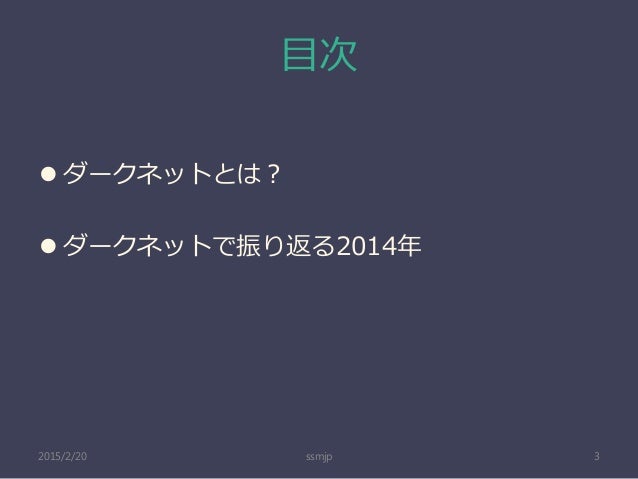 目次

● ダークネットとは？

● ダークネットで振り返る2014年

2015/2/20

ssmjp

3